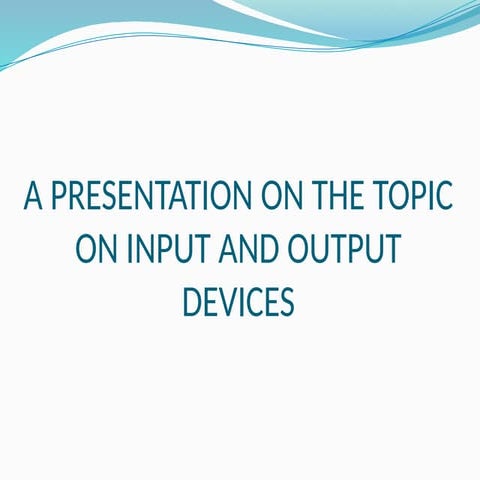 A PRESENTATION ON THE TOPIC ON INPUT AND OUTPUT DEVICES